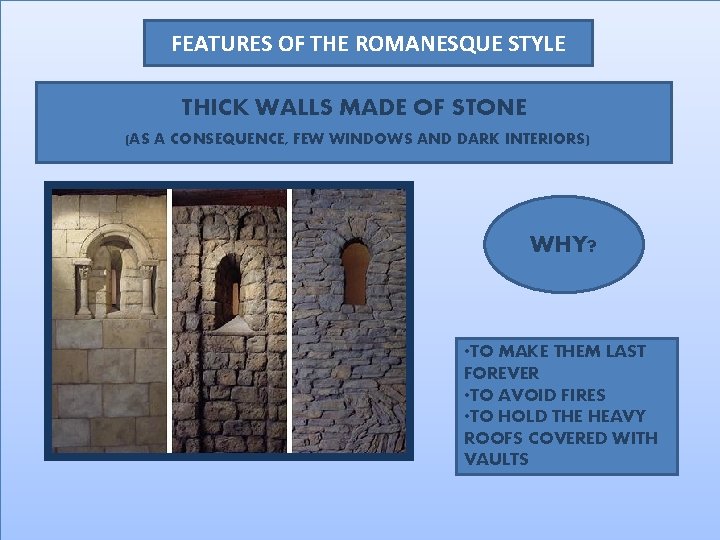 FEATURES OF THE ROMANESQUE STYLE

THICK WALLS MADE OF STONE

(AS A CONSEQUENCE, FEW WINDOWS AND DARK INTERIORS)

WHY?

•TO MAKE THEM LAST FOREVER
•TO AVOID FIRES
•TO HOLD THE HEAVY ROOFS COVERED WITH VAULTS